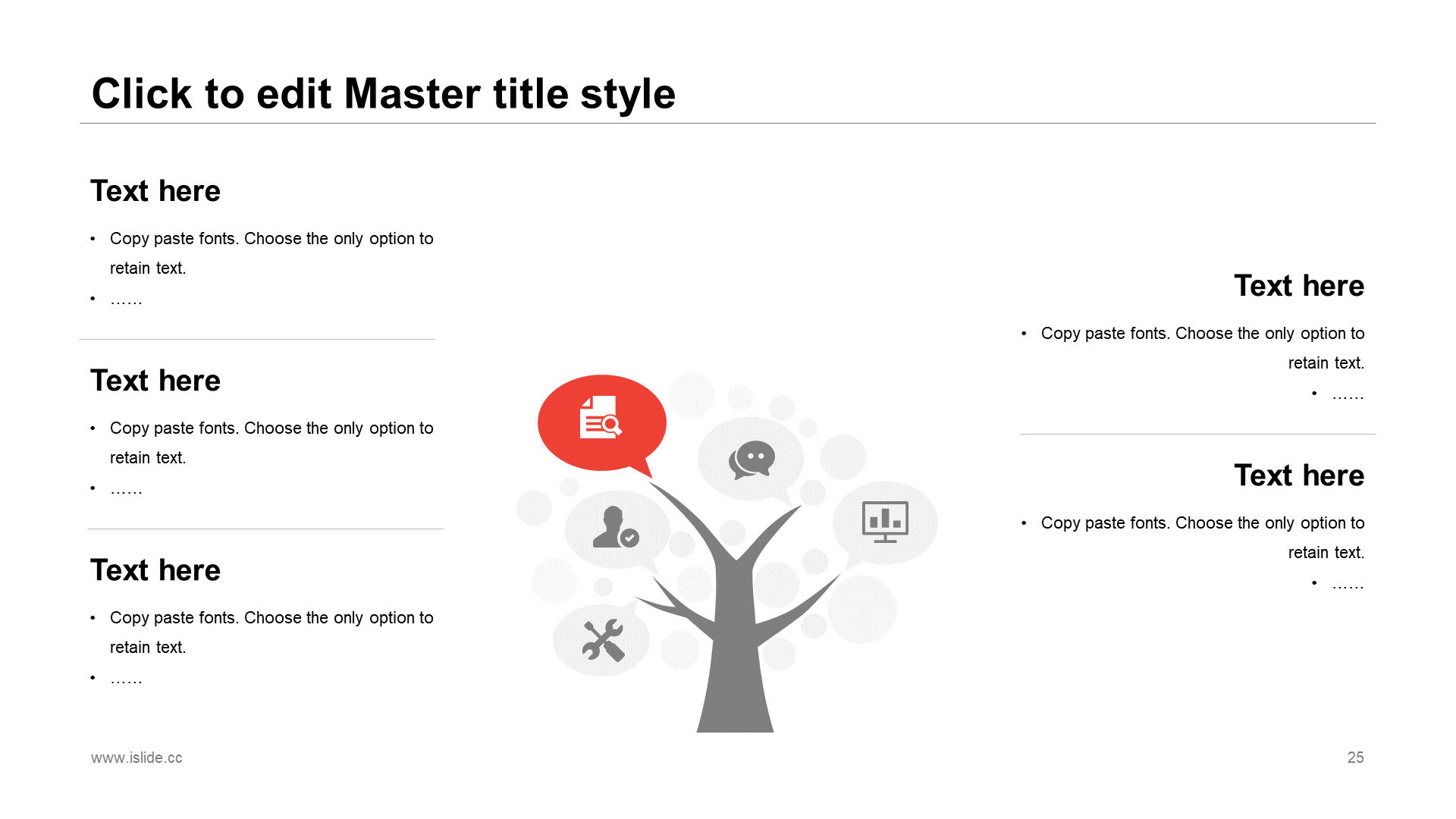 Click to edit Master title style

Text here

• Copy paste fonts. Choose the only option to retain text.
• ……

Text here

• Copy paste fonts. Choose the only option to retain text.
• ……

Text here

• Copy paste fonts. Choose the only option to retain text.
• ……

Text here

• Copy paste fonts. Choose the only option to retain text.
• ……

Text here

• Copy paste fonts. Choose the only option to retain text.
• ……

www.islide.cc

25